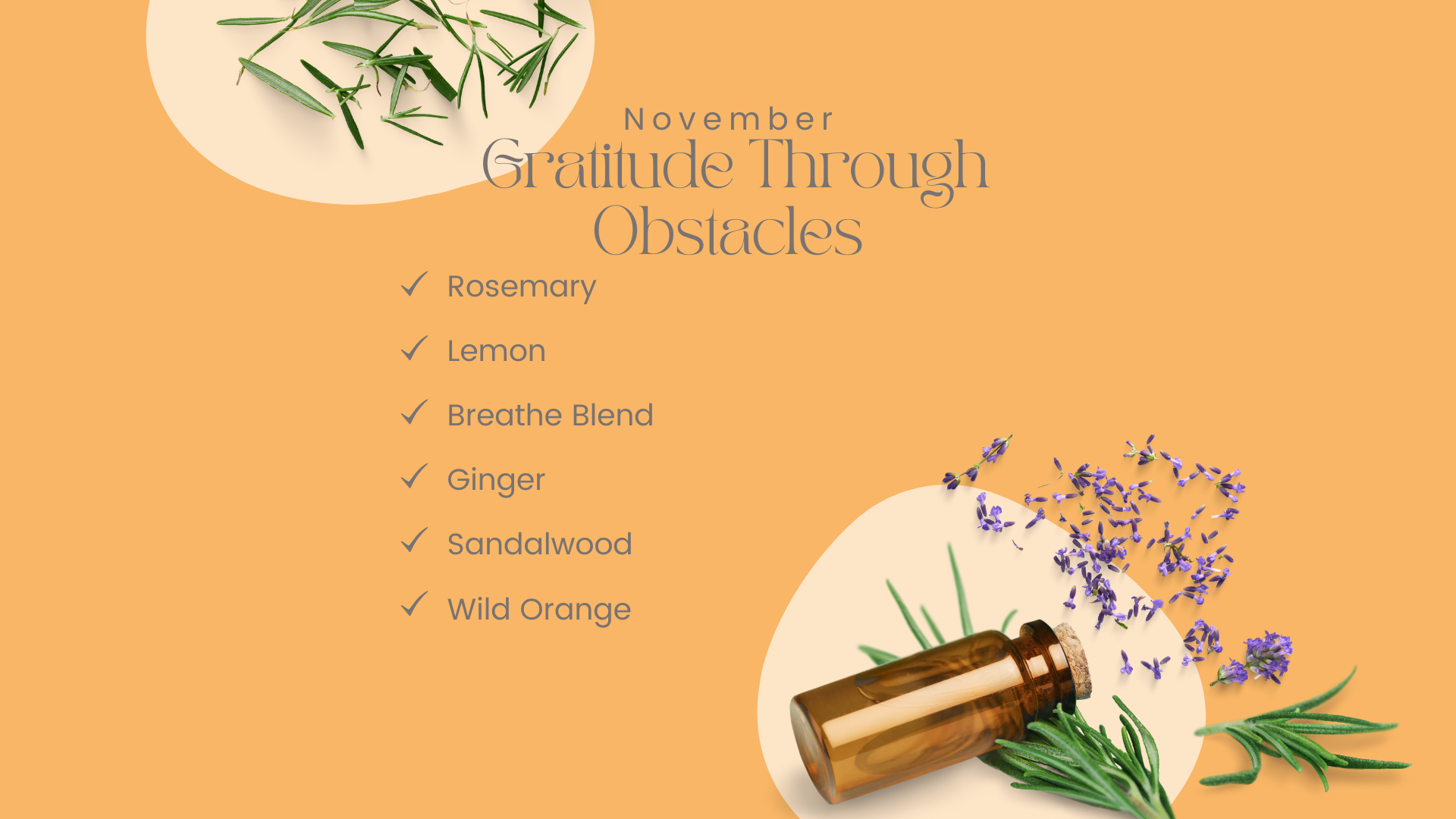 November
Gratitude Through Obstacles

✓ Rosemary
✓ Lemon
✓ Breathe Blend
✓ Ginger
✓ Sandalwood
✓ Wild Orange